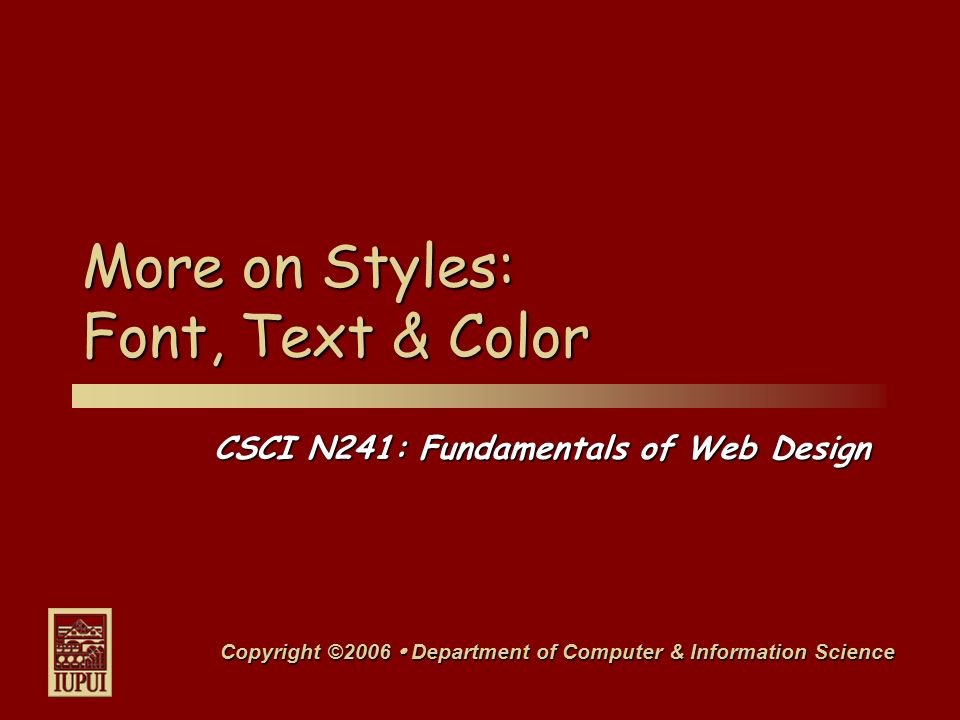 More on Styles:
Font, Text & Color

CSCI N241: Fundamentals of Web Design

IUPUI

Copyright ©2006 • Department of Computer & Information Science